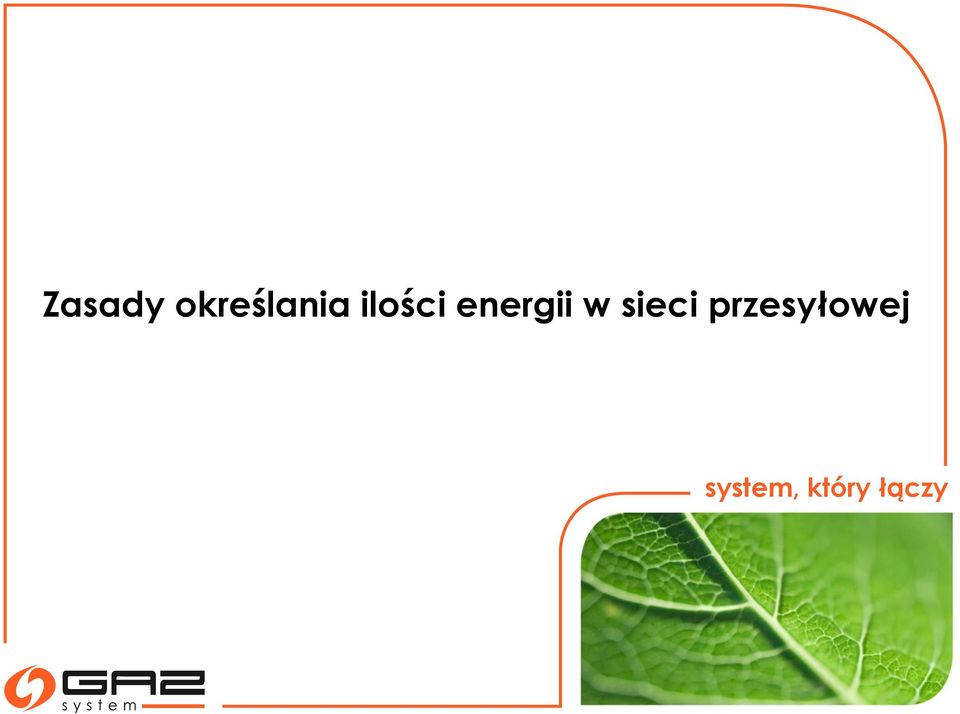 Zasady określania ilości energii w sieci przesyłowej

system, który łączy

GAZ system